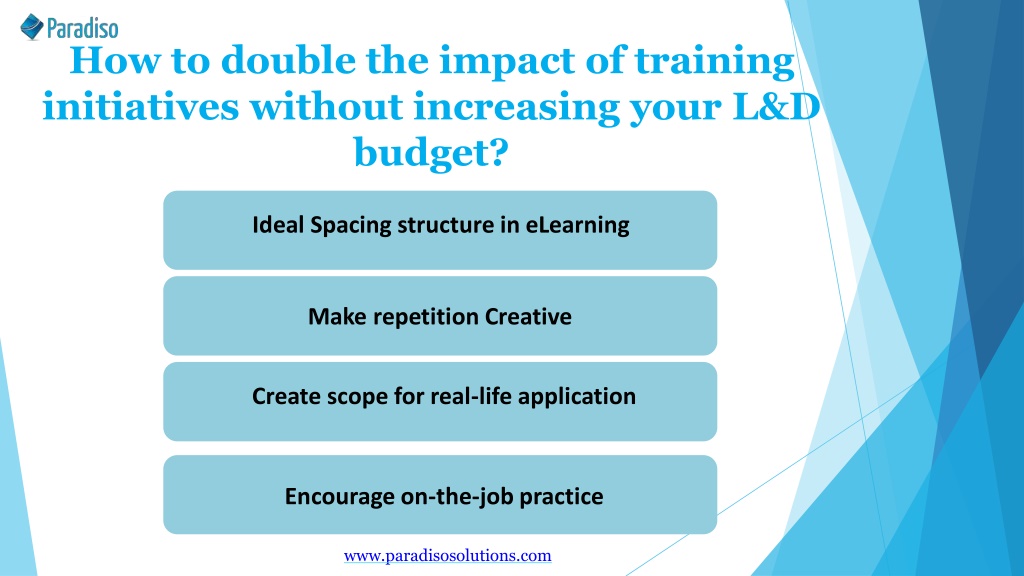 Paradiso

How to double the impact of training initiatives without increasing your L&D budget?

Ideal Spacing structure in eLearning

Make repetition Creative

Create scope for real-life application

Encourage on-the-job practice

www.paradisosolutions.com